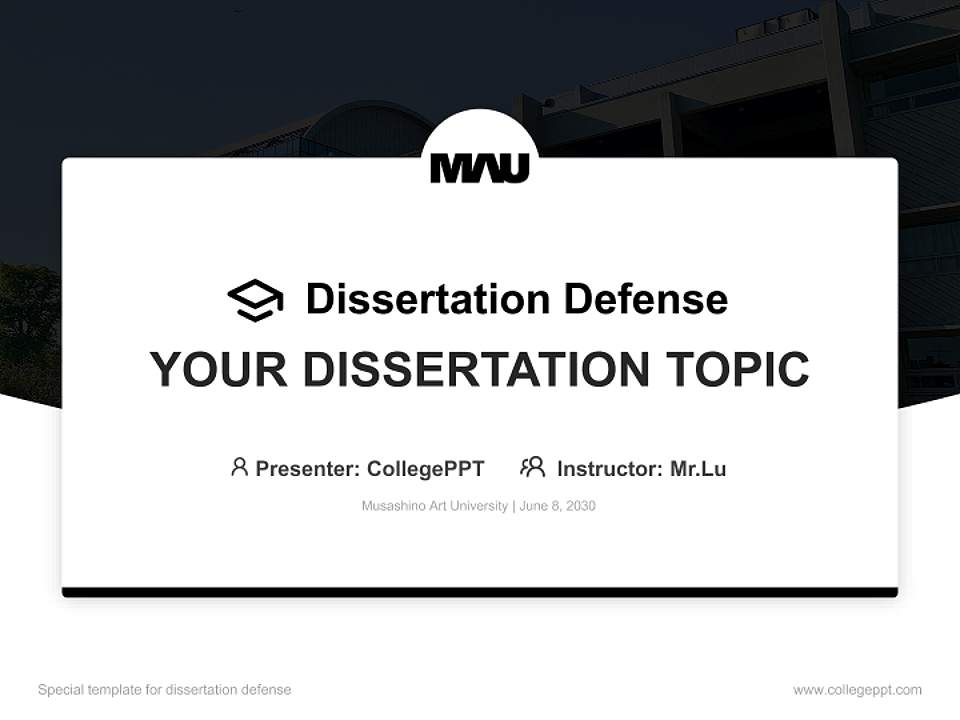 MAU

Dissertation Defense

YOUR DISSERTATION TOPIC

Presenter: CollegePPT Instructor: Mr.Lu

Musashino Art University | June 8, 2030

Special template for dissertation defense

www.collegeppt.com